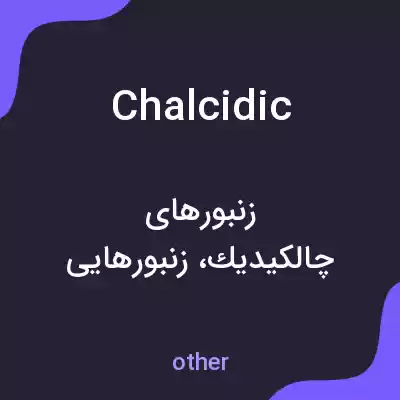 Chalcidic

زنبورهای چالکیدیك، زنبورهایی

other